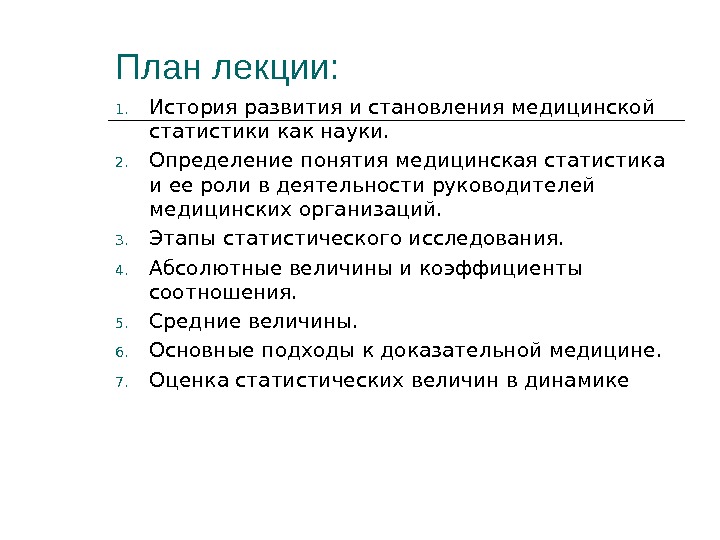 План лекции:

1. История развития и становления медицинской статистики как науки.
2. Определение понятия медицинская статистика и ее роли в деятельности руководителей медицинских организаций.
3. Этапы статистического исследования.
4. Абсолютные величины и коэффициенты соотношения.
5. Средние величины.
6. Основные подходы к доказательной медицине.
7. Оценка статистических величин в динамике